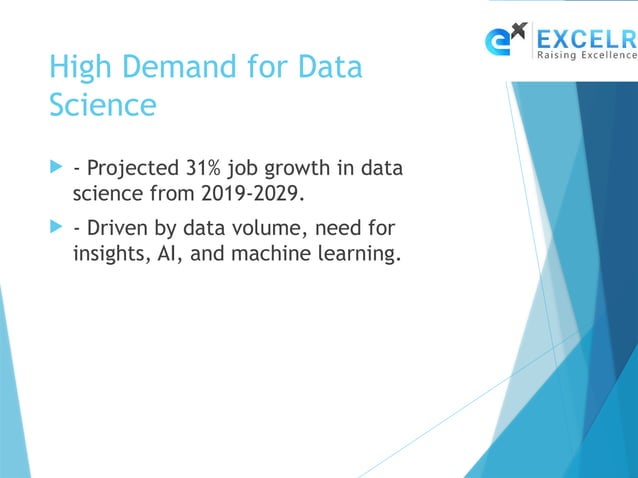 EXCELR
Raising Excellence

High Demand for Data Science

- Projected 31% job growth in data science from 2019-2029.

- Driven by data volume, need for insights, AI, and machine learning.